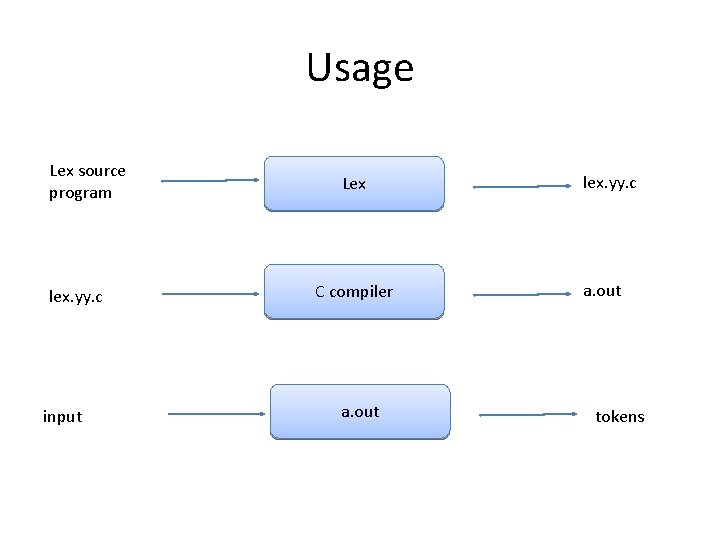 Usage

Lex source program

Lex

lex.yy.c

lex.yy.c

C compiler

a.out

input

a.out

tokens